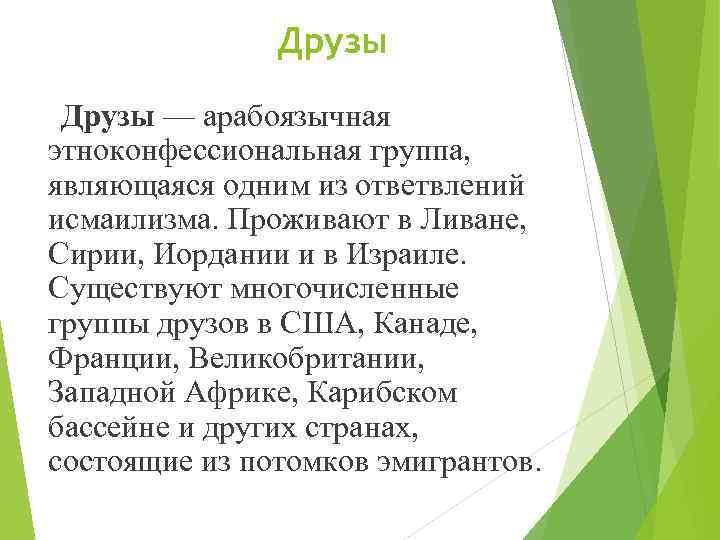 Друзы

Друзы — арабоязычная этноконфессиональная группа, являющаяся одним из ответвлений исмаилизма. Проживают в Ливане, Сирии, Иордании и в Израиле. Существуют многочисленные группы друзов в США, Канаде, Франции, Великобритании, Западной Африке, Карибском бассейне и других странах, состоящие из потомков эмигрантов.